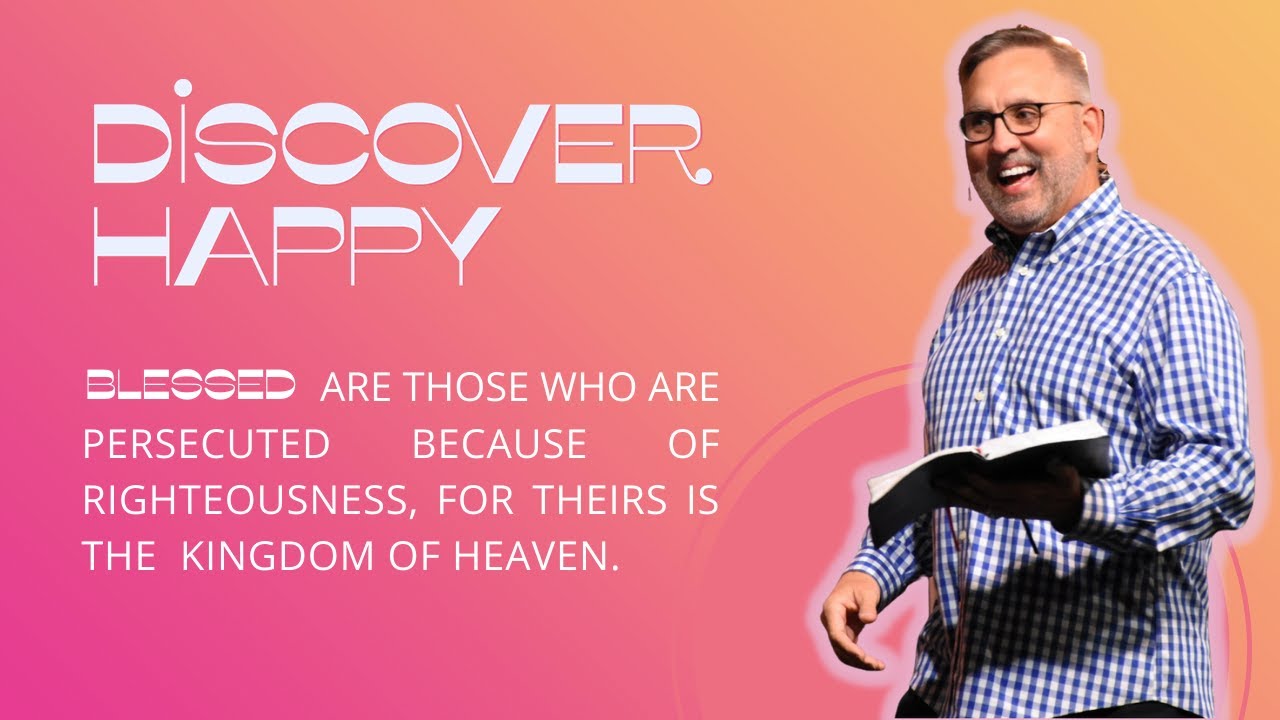 DISCOVER.
HAPPY

BLESSED ARE THOSE WHO ARE PERSECUTED BECAUSE OF RIGHTEOUSNESS, FOR THEIRS IS THE KINGDOM OF HEAVEN.